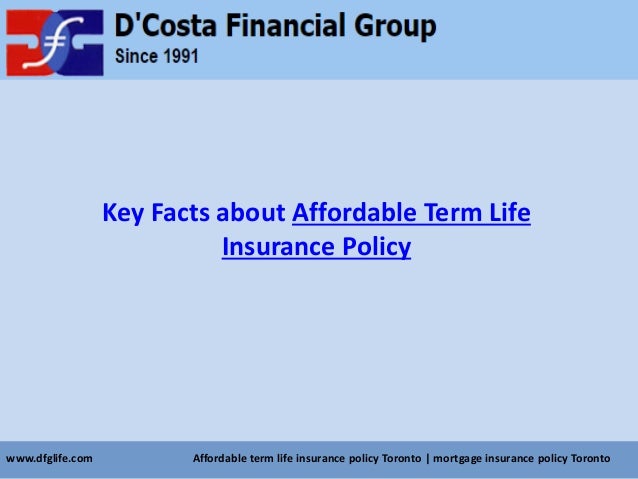 D'Costa Financial Group
Since 1991

Key Facts about Affordable Term Life Insurance Policy

www.dfglife.com

Affordable term life insurance policy Toronto | mortgage insurance policy Toronto